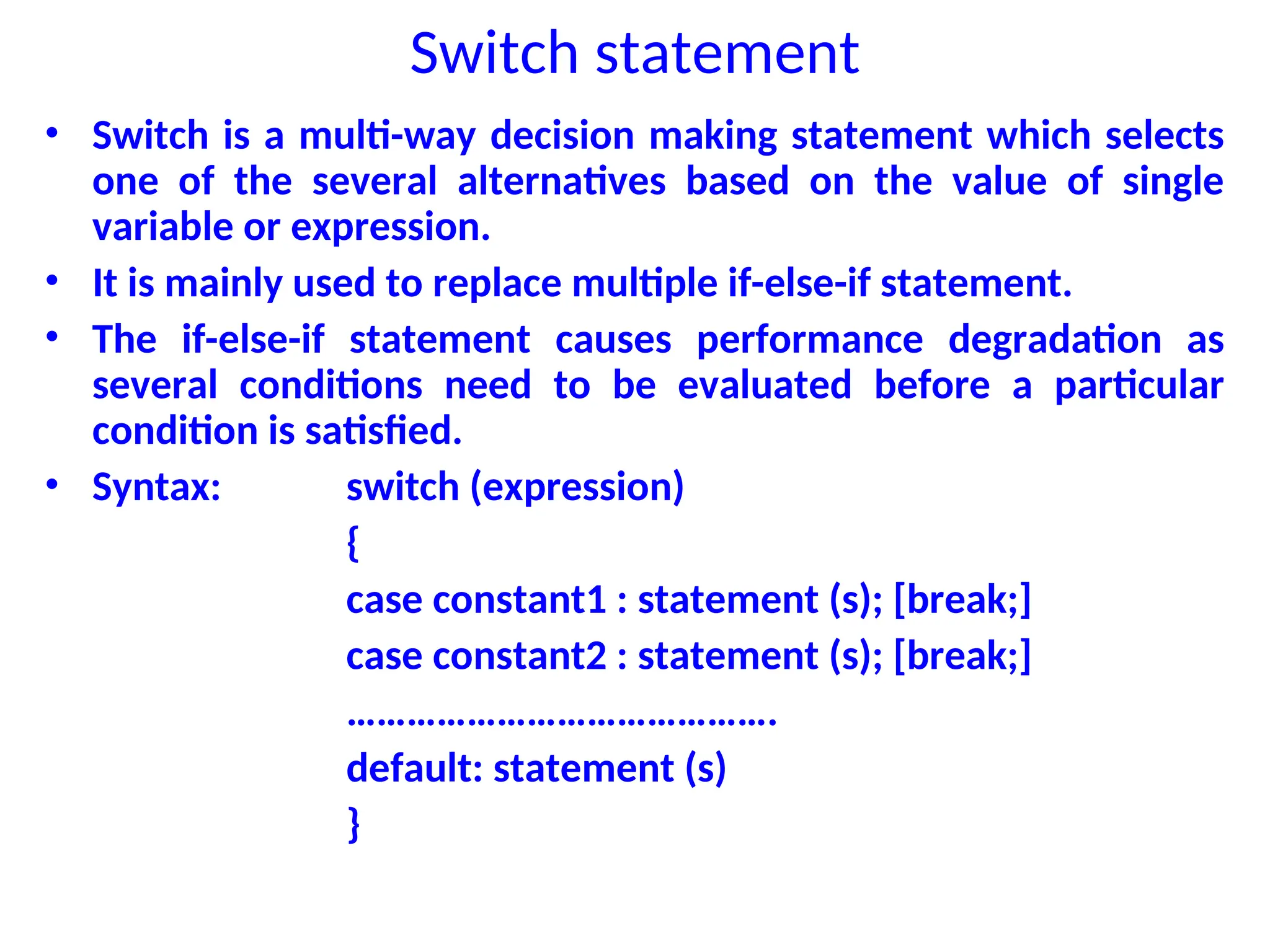 Switch statement

• Switch is a multi-way decision making statement which selects one of the several alternatives based on the value of single variable or expression.

• It is mainly used to replace multiple if-else-if statement.

• The if-else-if statement causes performance degradation as several conditions need to be evaluated before a particular condition is satisfied.

• Syntax: switch (expression)
{
case constant1 : statement (s); [break;]
case constant2 : statement (s); [break;]
…………………………………….
default: statement (s)
}